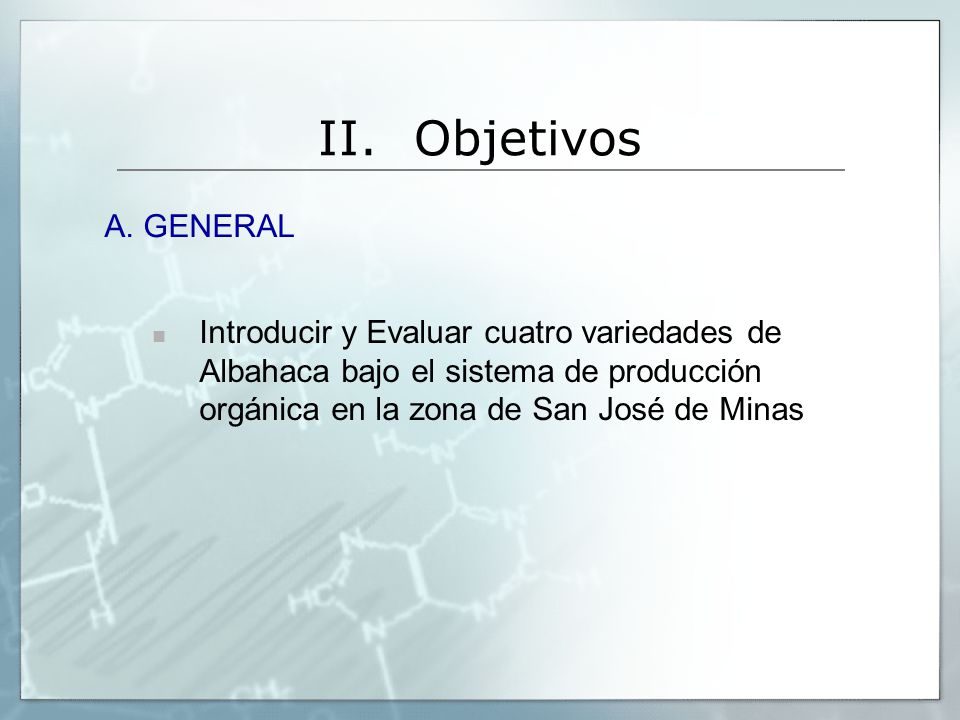 II. Objetivos

A. GENERAL

Introducir y Evaluar cuatro variedades de Albahaca bajo el sistema de producción orgánica en la zona de San José de Minas